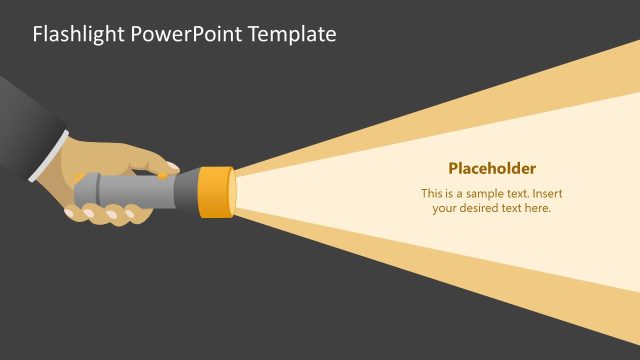 Flashlight PowerPoint Template

Placeholder

This is a sample text. Insert your desired text here.